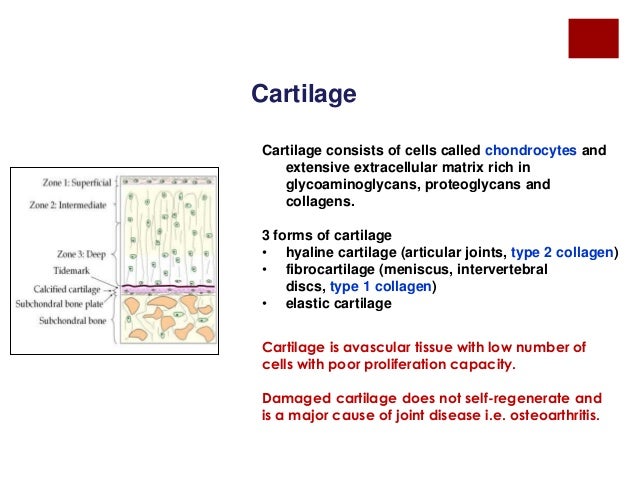 Cartilage

Zone 1: Superficial
Zone 2: Intermediate
Zone 3: Deep
Tidemark
Calcified cartilage
Subchondral bone plate
Subchondral bone

Cartilage consists of cells called chondrocytes and extensive extracellular matrix rich in glycoaminoglycans, proteoglycans and collagens.

3 forms of cartilage
• hyaline cartilage (articular joints, type 2 collagen)
• fibrocartilage (meniscus, intervertebral discs, type 1 collagen)
• elastic cartilage

Cartilage is avascular tissue with low number of cells with poor proliferation capacity.

Damaged cartilage does not self-regenerate and is a major cause of joint disease i.e. osteoarthritis.